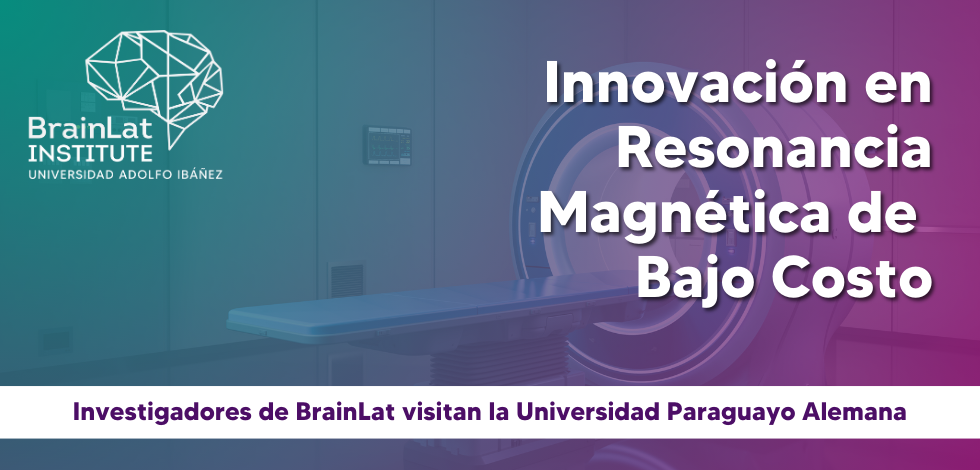 BrainLat INSTITUTE
UNIVERSIDAD ADOLFO IBÁÑEZ

Innovación en Resonancia Magnética de Bajo Costo

Investigadores de BrainLat visitan la Universidad Paraguayo Alemana